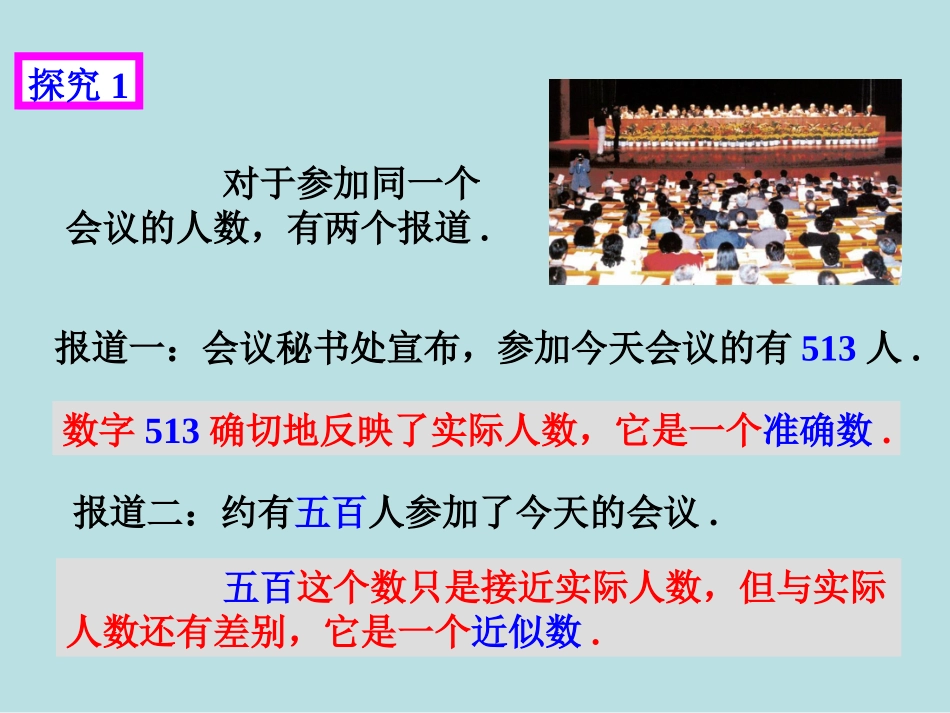 探究 1

对于参加同一个会议的人数，有两个报道 .

报道一：会议秘书处宣布，参加今天会议的有 513 人 .

数字 513 确切地反映了实际人数，它是一个准确数 .

报道二：约有五百人参加了今天的会议 .

五百这个数只是接近实际人数，但与实际人数还有差别，它是一个近似数 .